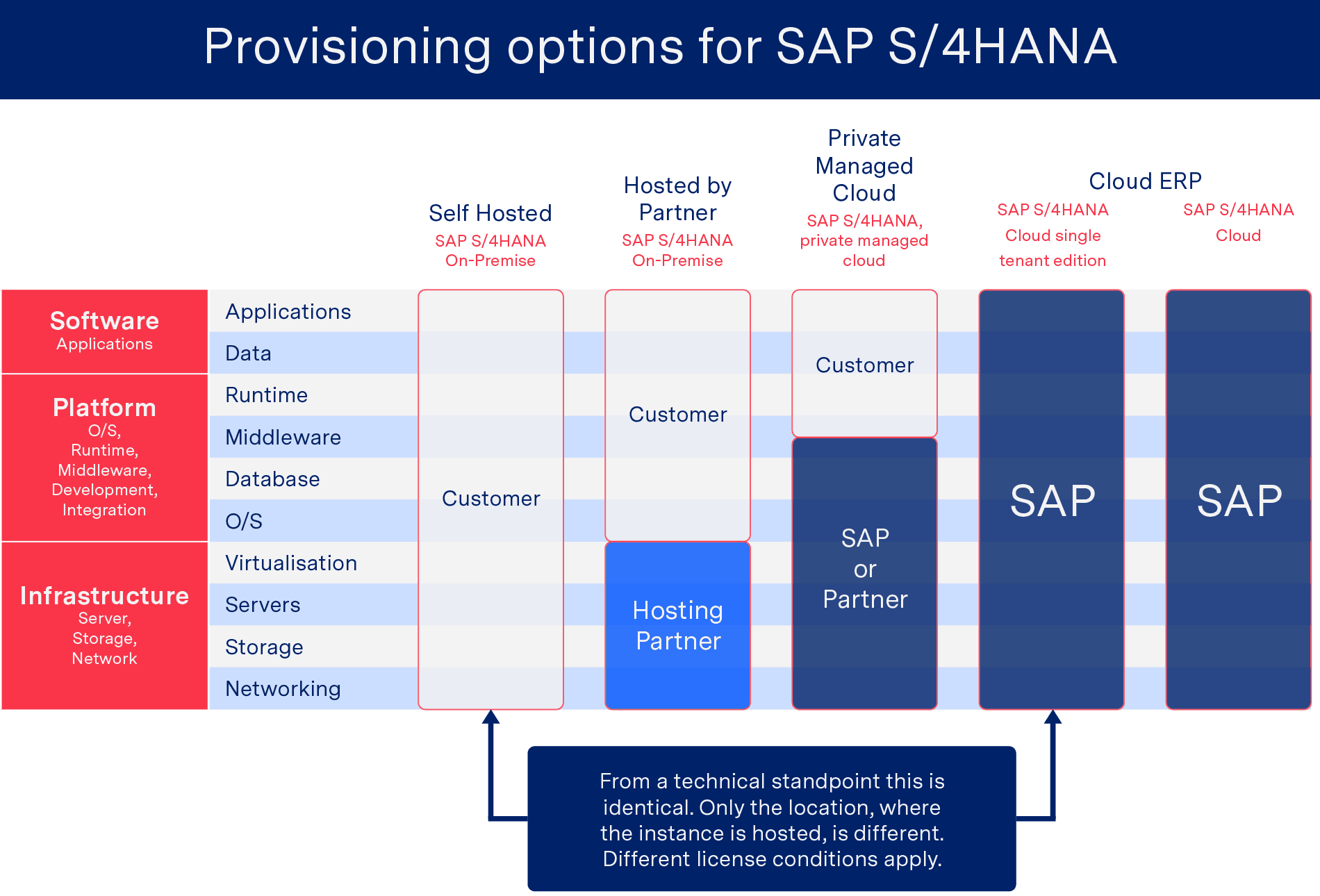 Provisioning options for SAP S/4HANA

Self Hosted
SAP S/4HANA On-Premise

Hosted by Partner
SAP S/4HANA On-Premise

Private Managed Cloud
SAP S/4HANA, private managed cloud

Cloud ERP
SAP S/4HANA Cloud single tenant edition
SAP S/4HANA Cloud

Software
Applications

Platform
O/S, Runtime, Middleware, Development, Integration

Infrastructure
Server, Storage, Network

Applications
Data
Runtime
Middleware
Database
O/S
Virtualisation
Servers
Storage
Networking

Customer

Customer

Hosting Partner

Customer

SAP or Partner

SAP

SAP

From a technical standpoint this is identical. Only the location, where the instance is hosted, is different. Different license conditions apply.